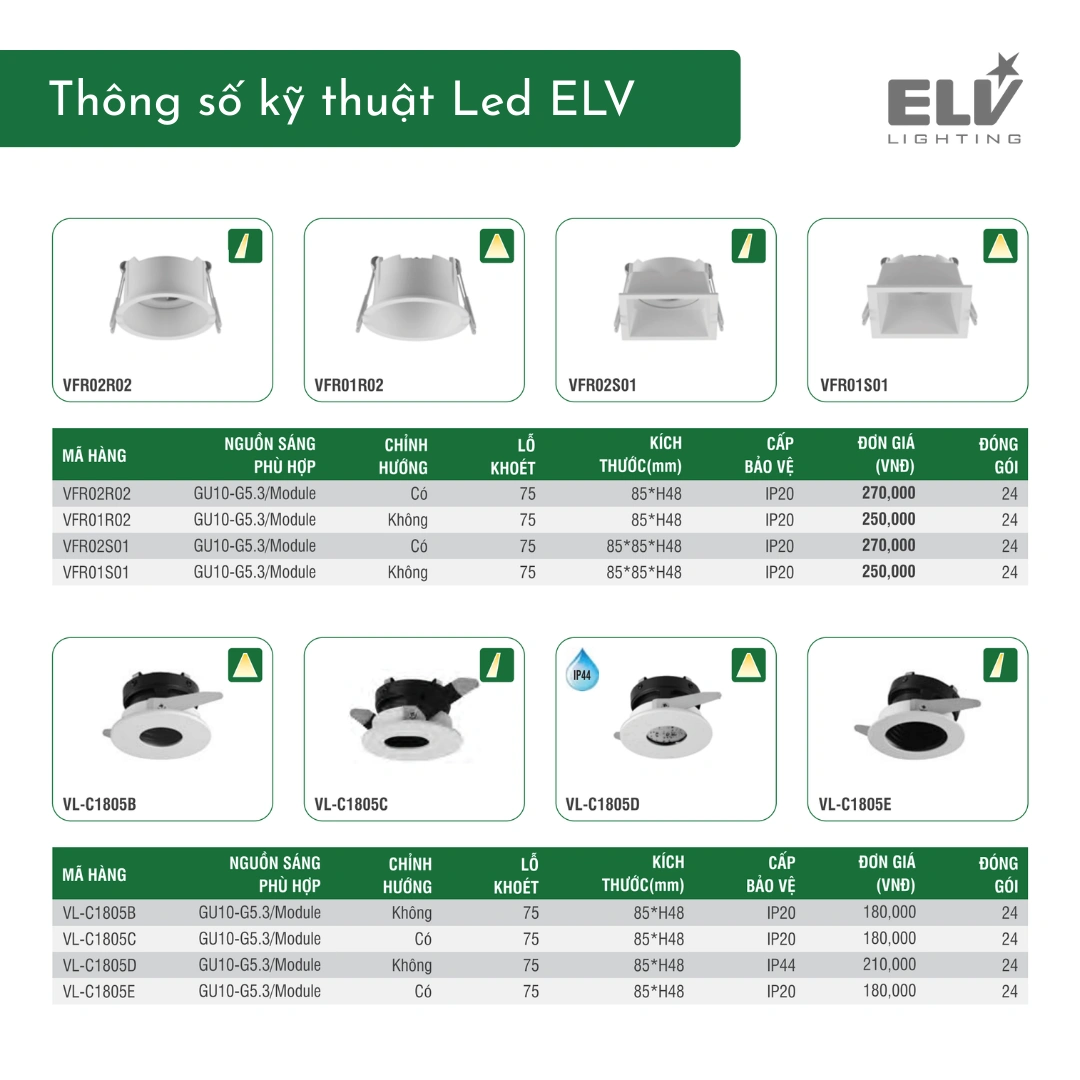 Thông số kỹ thuật Led ELV

ELV
LIGHTING

VFR02R02

VFR01R02

VFR02S01

VFR01S01

| MÃ HÀNG | NGUỒN SÁNG PHÙ HỢP | CHỈNH HƯỚNG | LỖ KHOÉT | KÍCH THƯỚC(mm) | CẤP BẢO VỆ | ĐƠN GIÁ (VNĐ) | ĐÓNG GÓI |
|---|---|---|---|---|---|---|---|
| VFR02R02 | GU10-G5.3/Module | Có | 75 | 85*H48 | IP20 | 270,000 | 24 |
| VFR01R02 | GU10-G5.3/Module | Không | 75 | 85*H48 | IP20 | 250,000 | 24 |
| VFR02S01 | GU10-G5.3/Module | Có | 75 | 85*85*H48 | IP20 | 270,000 | 24 |
| VFR01S01 | GU10-G5.3/Module | Không | 75 | 85*85*H48 | IP20 | 250,000 | 24 |

VL-C1805B

VL-C1805C

IP44

VL-C1805D

VL-C1805E

| MÃ HÀNG | NGUỒN SÁNG PHÙ HỢP | CHỈNH HƯỚNG | LỖ KHOÉT | KÍCH THƯỚC(mm) | CẤP BẢO VỆ | ĐƠN GIÁ (VNĐ) | ĐÓNG GÓI |
|---|---|---|---|---|---|---|---|
| VL-C1805B | GU10-G5.3/Module | Không | 75 | 85*H48 | IP20 | 180,000 | 24 |
| VL-C1805C | GU10-G5.3/Module | Có | 75 | 85*H48 | IP20 | 180,000 | 24 |
| VL-C1805D | GU10-G5.3/Module | Không | 75 | 85*H48 | IP44 | 210,000 | 24 |
| VL-C1805E | GU10-G5.3/Module | Có | 75 | 85*H48 | IP20 | 180,000 | 24 |